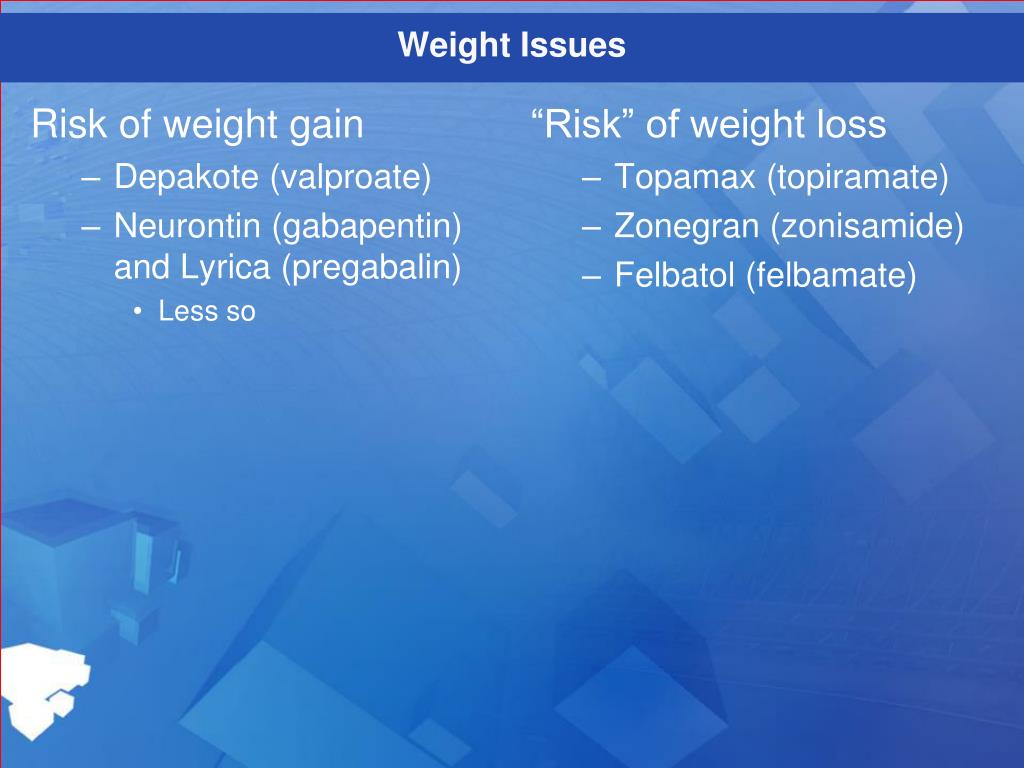 Weight Issues

Risk of weight gain
– Depakote (valproate)
– Neurontin (gabapentin) and Lyrica (pregabalin)
• Less so

“Risk” of weight loss
– Topamax (topiramate)
– Zonegran (zonisamide)
– Felbatol (felbamate)